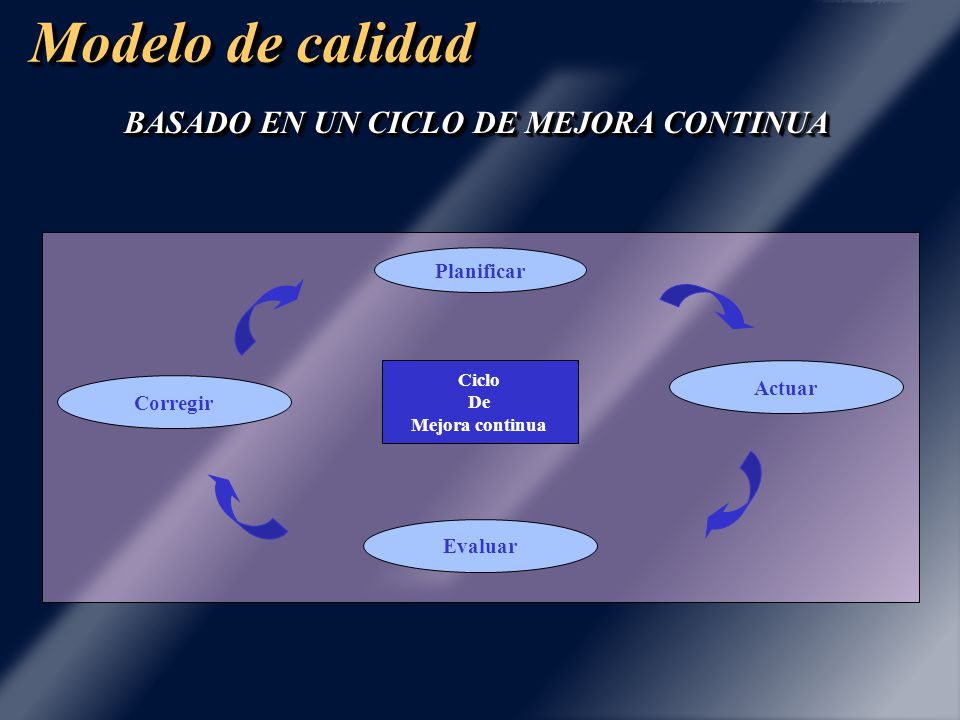 Modelo de calidad

BASADO EN UN CICLO DE MEJORA CONTINUA

Planificar

Corregir

Ciclo
De
Mejora continua

Actuar

Evaluar